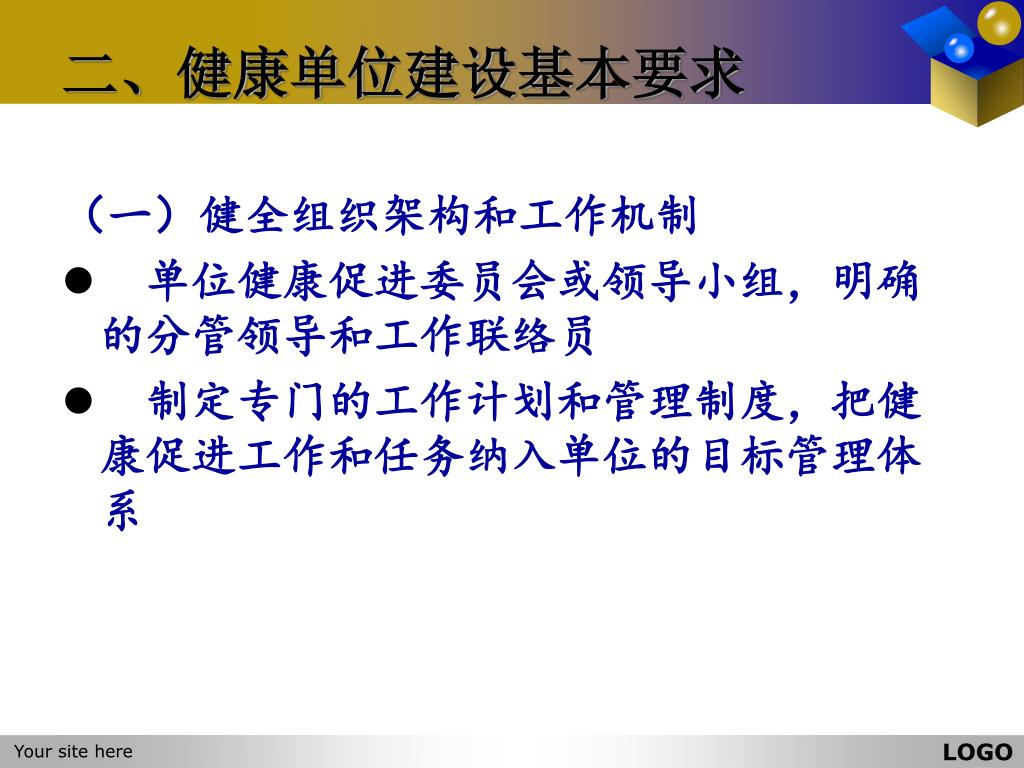 二、健康单位建设基本要求

（一）健全组织架构和工作机制

● 单位健康促进委员会或领导小组，明确的分管领导和工作联络员

● 制定专门的工作计划和管理制度，把健康促进工作和任务纳入单位的目标管理体系

Your site here

LOGO